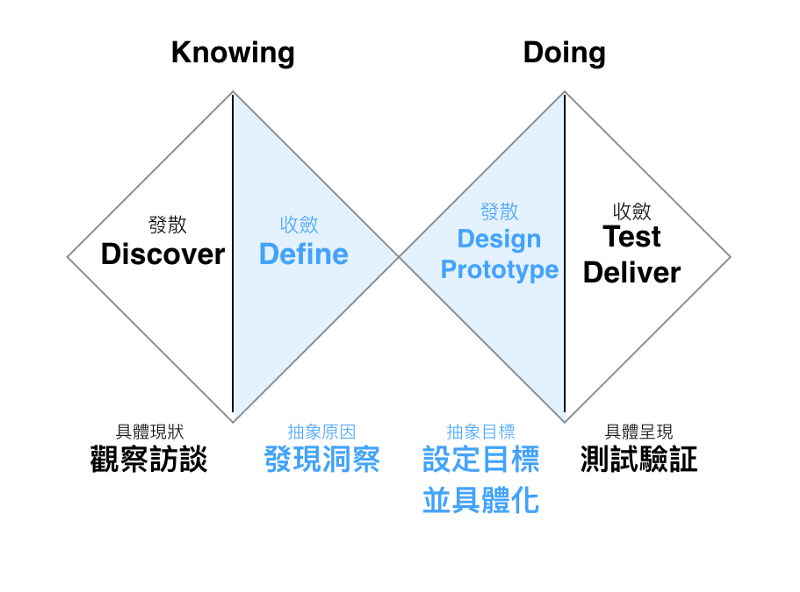 Knowing

Doing

發散
Discover

收斂
Define

發散
Design
Prototype

收斂
Test
Deliver

具體現狀
觀察訪談

抽象原因
發現洞察

抽象目標
設定目標
並具體化

具體呈現
測試驗証